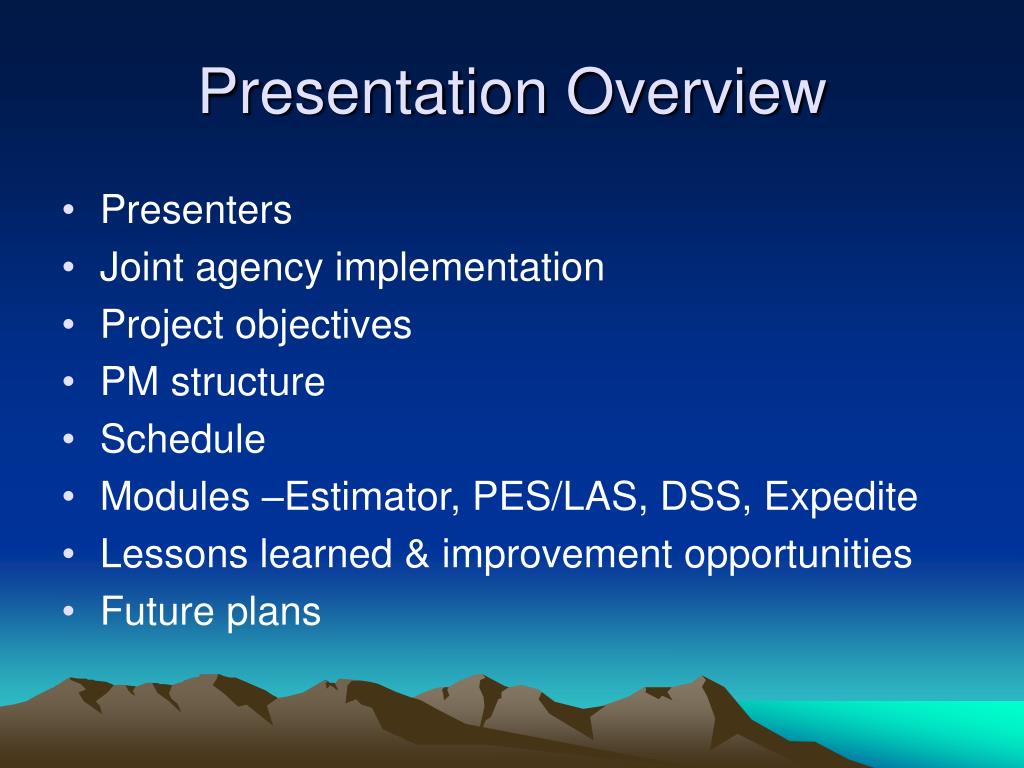 Presentation Overview

• Presenters
• Joint agency implementation
• Project objectives
• PM structure
• Schedule
• Modules –Estimator, PES/LAS, DSS, Expedite
• Lessons learned & improvement opportunities
• Future plans